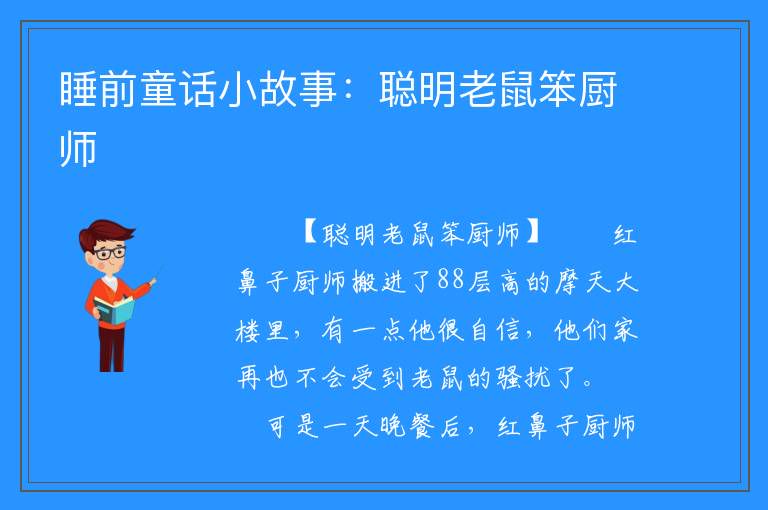 睡前童话小故事：聪明老鼠笨厨师

【聪明老鼠笨厨师】　　红鼻子厨师搬进了88层高的摩天大楼里，有一点他很自信，他们家再也不会受到老鼠的骚扰了。

可是一天晚餐后，红鼻子厨师